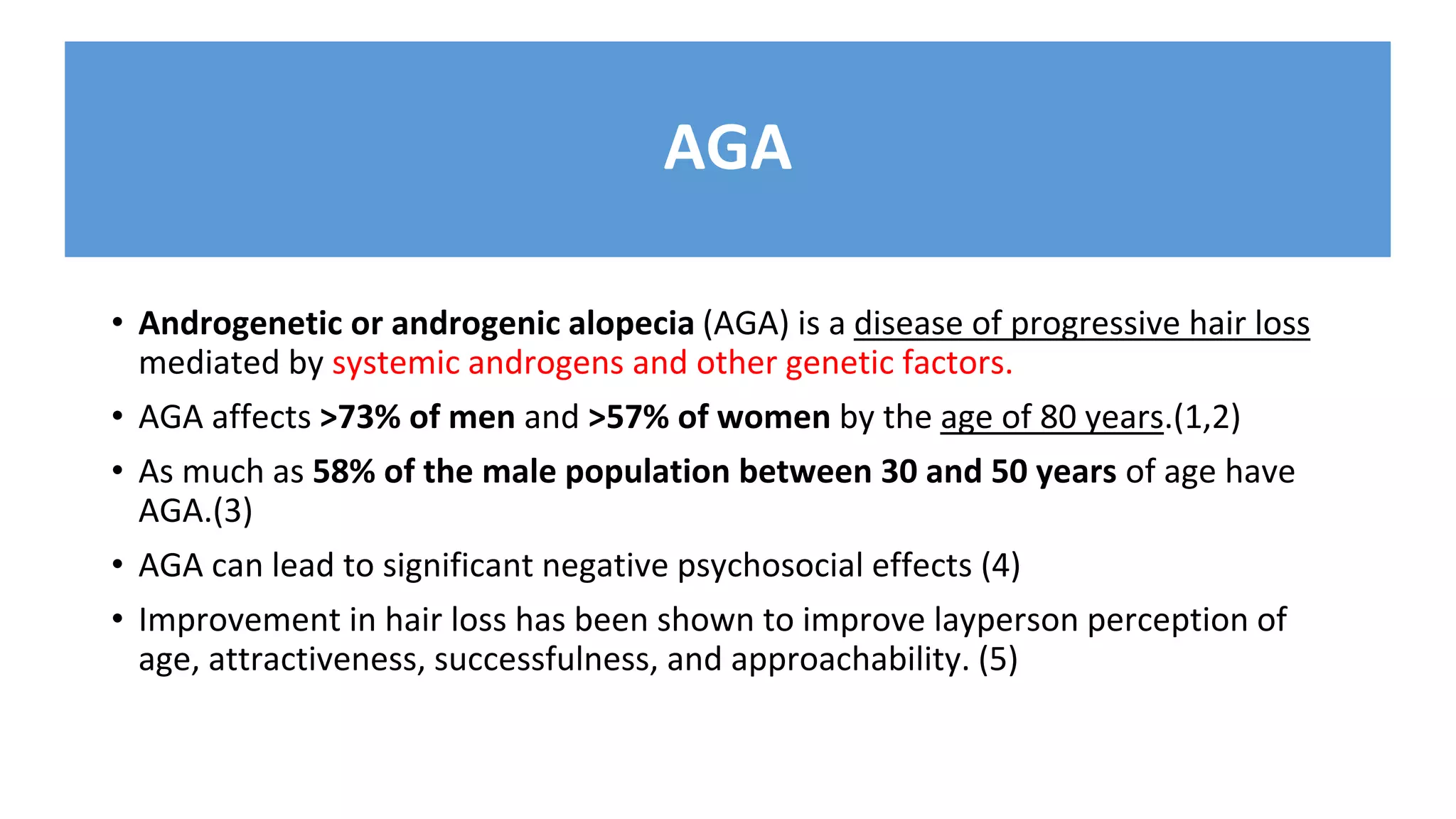 AGA

• Androgenetic or androgenic alopecia (AGA) is a disease of progressive hair loss mediated by systemic androgens and other genetic factors.
• AGA affects >73% of men and >57% of women by the age of 80 years.(1,2)
• As much as 58% of the male population between 30 and 50 years of age have AGA.(3)
• AGA can lead to significant negative psychosocial effects (4)
• Improvement in hair loss has been shown to improve layperson perception of age, attractiveness, successfulness, and approachability. (5)